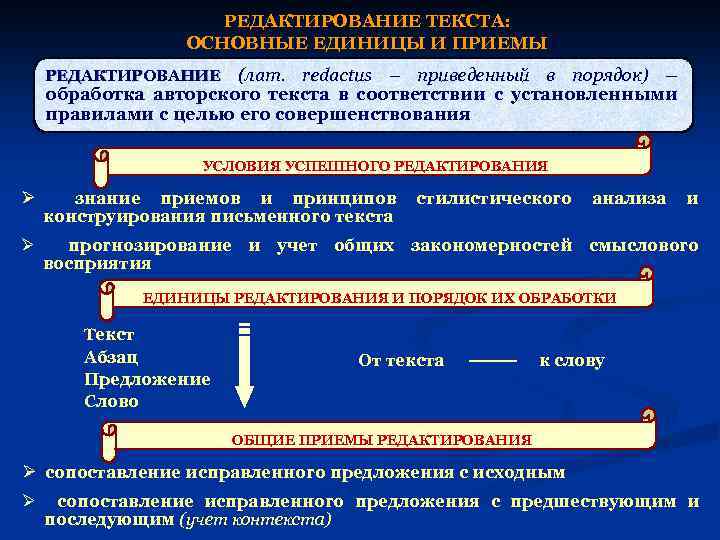 РЕДАКТИРОВАНИЕ ТЕКСТА:
ОСНОВНЫЕ ЕДИНИЦЫ И ПРИЕМЫ

РЕДАКТИРОВАНИЕ (лат. redactus – приведенный в порядок) – обработка авторского текста в соответствии с установленными правилами с целью его совершенствования

УСЛОВИЯ УСПЕШНОГО РЕДАКТИРОВАНИЯ

➢ знание приемов и принципов стилистического анализа и конструирования письменного текста

➢ прогнозирование и учет общих закономерностей смыслового восприятия

ЕДИНИЦЫ РЕДАКТИРОВАНИЯ И ПОРЯДОК ИХ ОБРАБОТКИ

Текст
Абзац
Предложение
Слово

От текста —— к слову

ОБЩИЕ ПРИЕМЫ РЕДАКТИРОВАНИЯ

➢ сопоставление исправленного предложения с исходным

➢ сопоставление исправленного предложения с предшествующим и последующим (учет контекста)